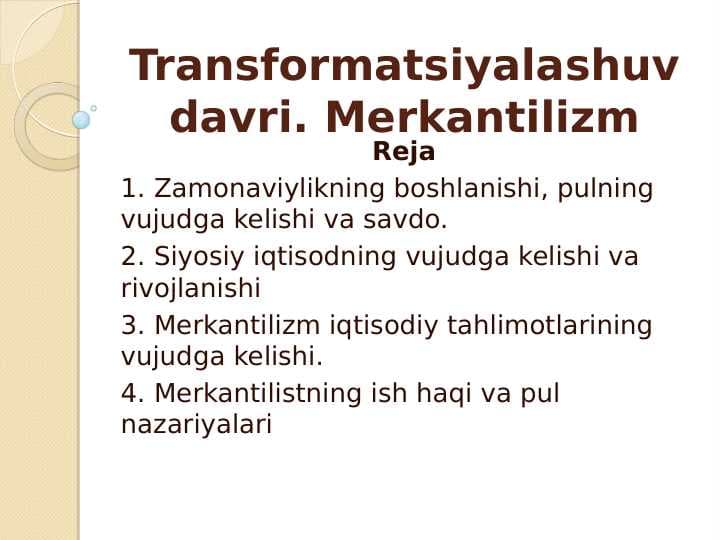 Transformatsiyalashuv davri. Merkantilizm

Reja

1. Zamonaviylikning boshlanishi, pulning vujudga kelishi va savdo.

2. Siyosiy iqtisodning vujudga kelishi va rivojlanishi

3. Merkantilizm iqtisodiy tahlimotlarining vujudga kelishi.

4. Merkantilistning ish haqi va pul nazariyalari